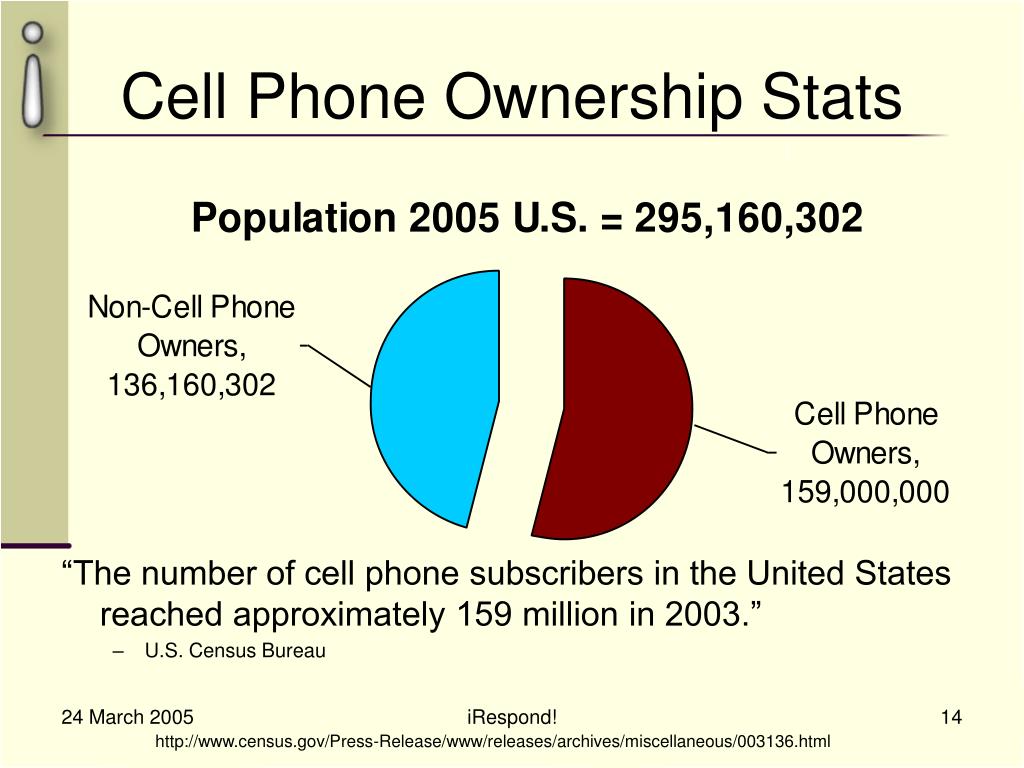 Cell Phone Ownership Stats

Population 2005 U.S. = 295,160,302

Non-Cell Phone Owners, 136,160,302

Cell Phone Owners, 159,000,000

“The number of cell phone subscribers in the United States reached approximately 159 million in 2003.”

– U.S. Census Bureau

24 March 2005

iRespond!

14

http://www.census.gov/Press-Release/www/releases/archives/miscellaneous/003136.html